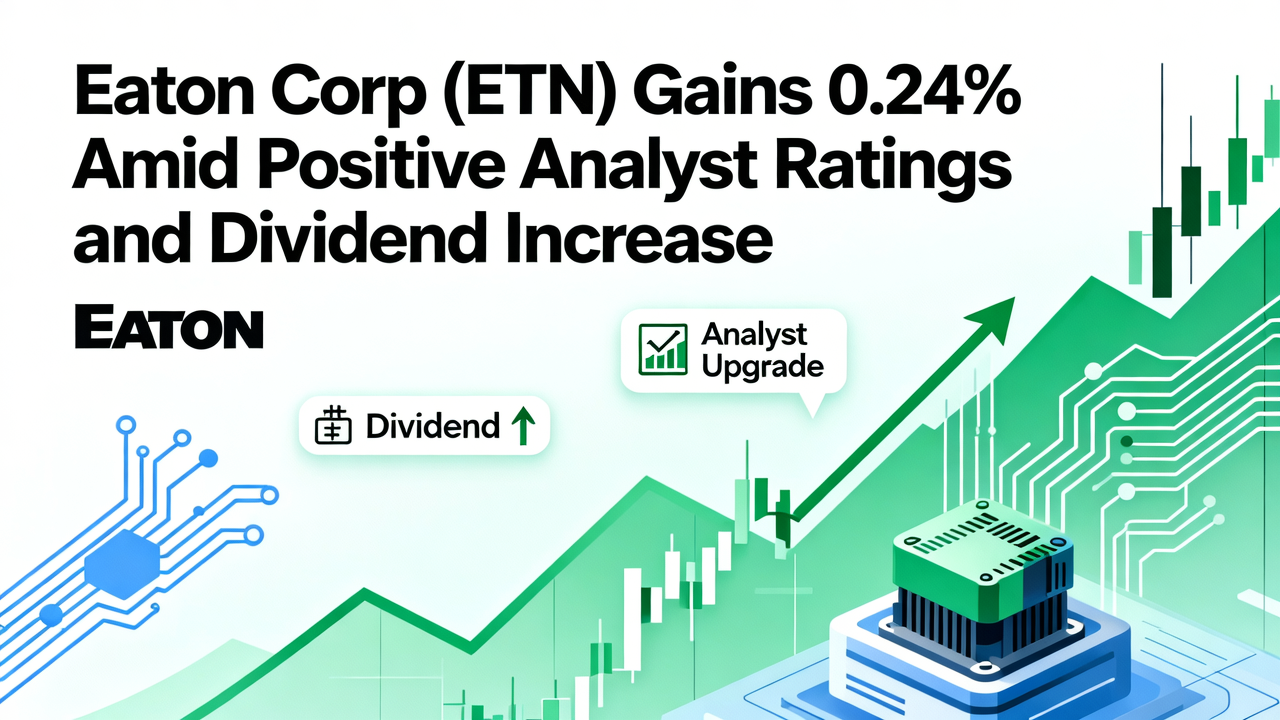 Eaton Corp (ETN) Gains 0.24% Amid Positive Analyst Ratings and Dividend Increase

EATON

Analyst Upgrade

Dividend